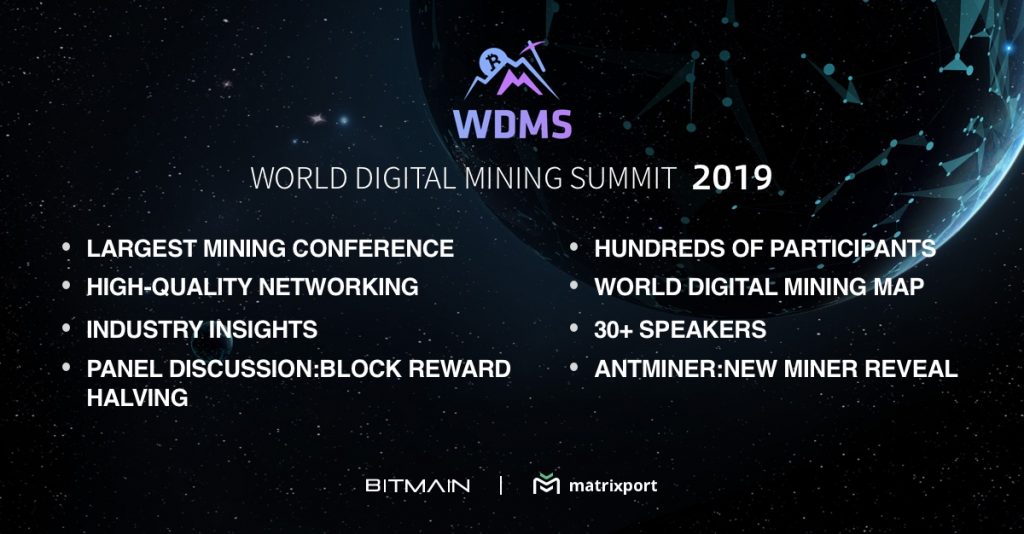 WDMS

WORLD DIGITAL MINING SUMMIT 2019

• LARGEST MINING CONFERENCE
• HIGH-QUALITY NETWORKING
• INDUSTRY INSIGHTS
• PANEL DISCUSSION:BLOCK REWARD HALVING

• HUNDREDS OF PARTICIPANTS
• WORLD DIGITAL MINING MAP
• 30+ SPEAKERS
• ANTMINER:NEW MINER REVEAL

BITMAIN | matrixport